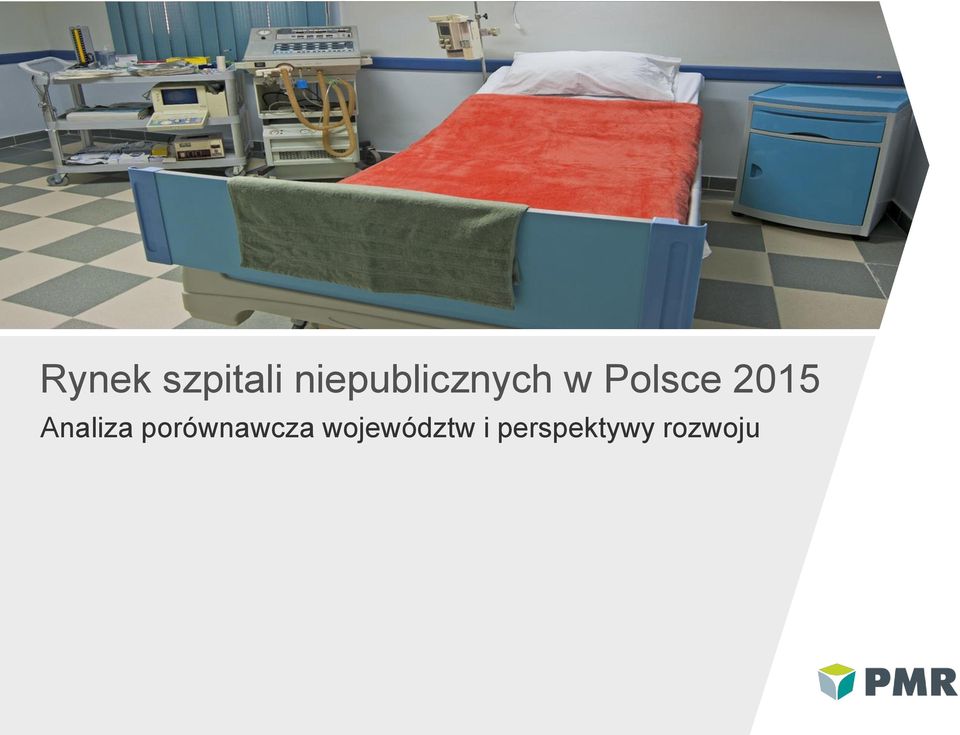 Rynek szpitali niepublicznych w Polsce 2015

Analiza porównawcza województw i perspektywy rozwoju

PMR